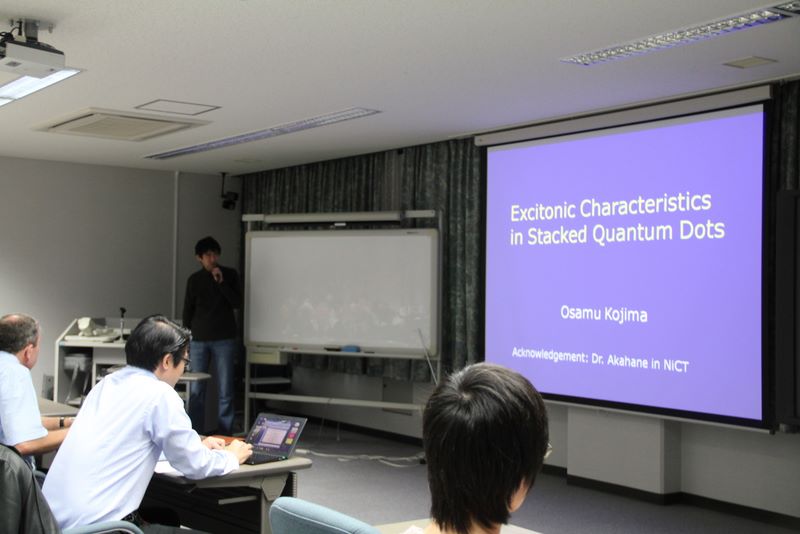 Excitonic Characteristics in Stacked Quantum Dots

Osamu Kojima

Acknowledgement: Dr. Akahane in NiCT